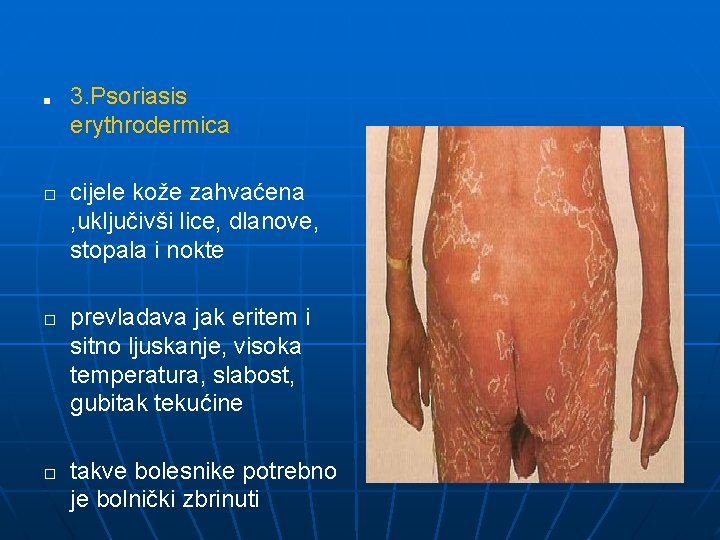 3.Psoriasis erythrodermica

cijele kože zahvaćena ,uključivši lice, dlanove, stopala i nokte

prevladava jak eritem i sitno ljuskanje, visoka temperatura, slabost, gubitak tekućine

takve bolesnike potrebno je bolnički zbrinuti